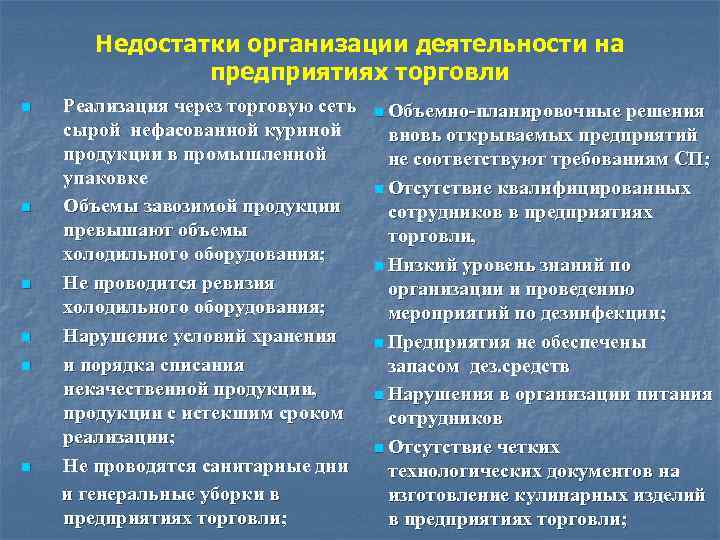 Недостатки организации деятельности на предприятиях торговли

Реализация через торговую сеть сырой нефасованной куриной продукции в промышленной упаковке

Объемы завозимой продукции превышают объемы холодильного оборудования;

Не проводится ревизия холодильного оборудования;

Нарушение условий хранения

и порядка списания некачественной продукции, продукции с истекшим сроком реализации;

Не проводятся санитарные дни и генеральные уборки в предприятиях торговли;

Объемно-планировочные решения вновь открываемых предприятий не соответствуют требованиям СП;

Отсутствие квалифицированных сотрудников в предприятиях торговли,

Низкий уровень знаний по организации и проведению мероприятий по дезинфекции;

Предприятия не обеспечены запасом дез.средств

Нарушения в организации питания сотрудников

Отсутствие четких технологических документов на изготовление кулинарных изделий в предприятиях торговли;